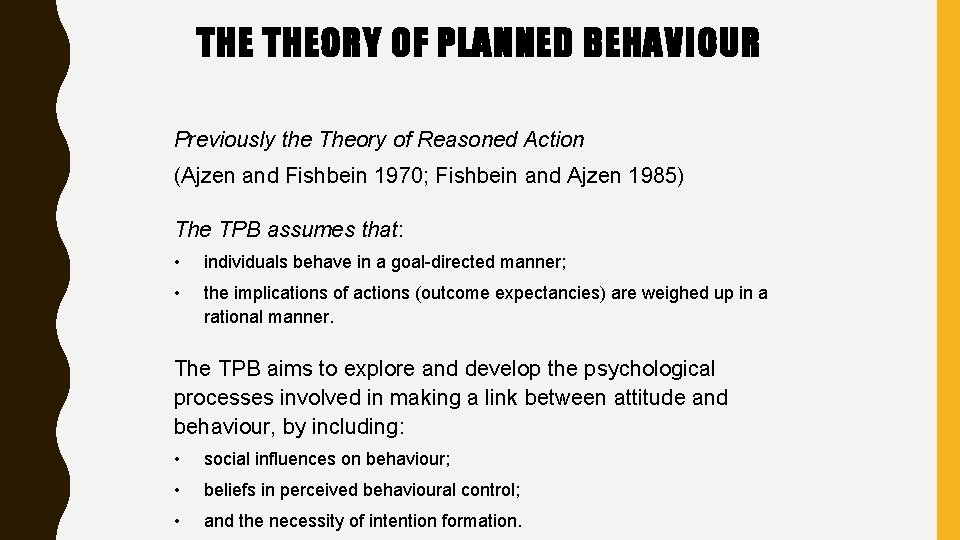 THE THEORY OF PLANNED BEHAVIOUR

Previously the Theory of Reasoned Action

(Ajzen and Fishbein 1970; Fishbein and Ajzen 1985)

The TPB assumes that:

• individuals behave in a goal-directed manner;

• the implications of actions (outcome expectancies) are weighed up in a rational manner.

The TPB aims to explore and develop the psychological processes involved in making a link between attitude and behaviour, by including:

• social influences on behaviour;

• beliefs in perceived behavioural control;

• and the necessity of intention formation.